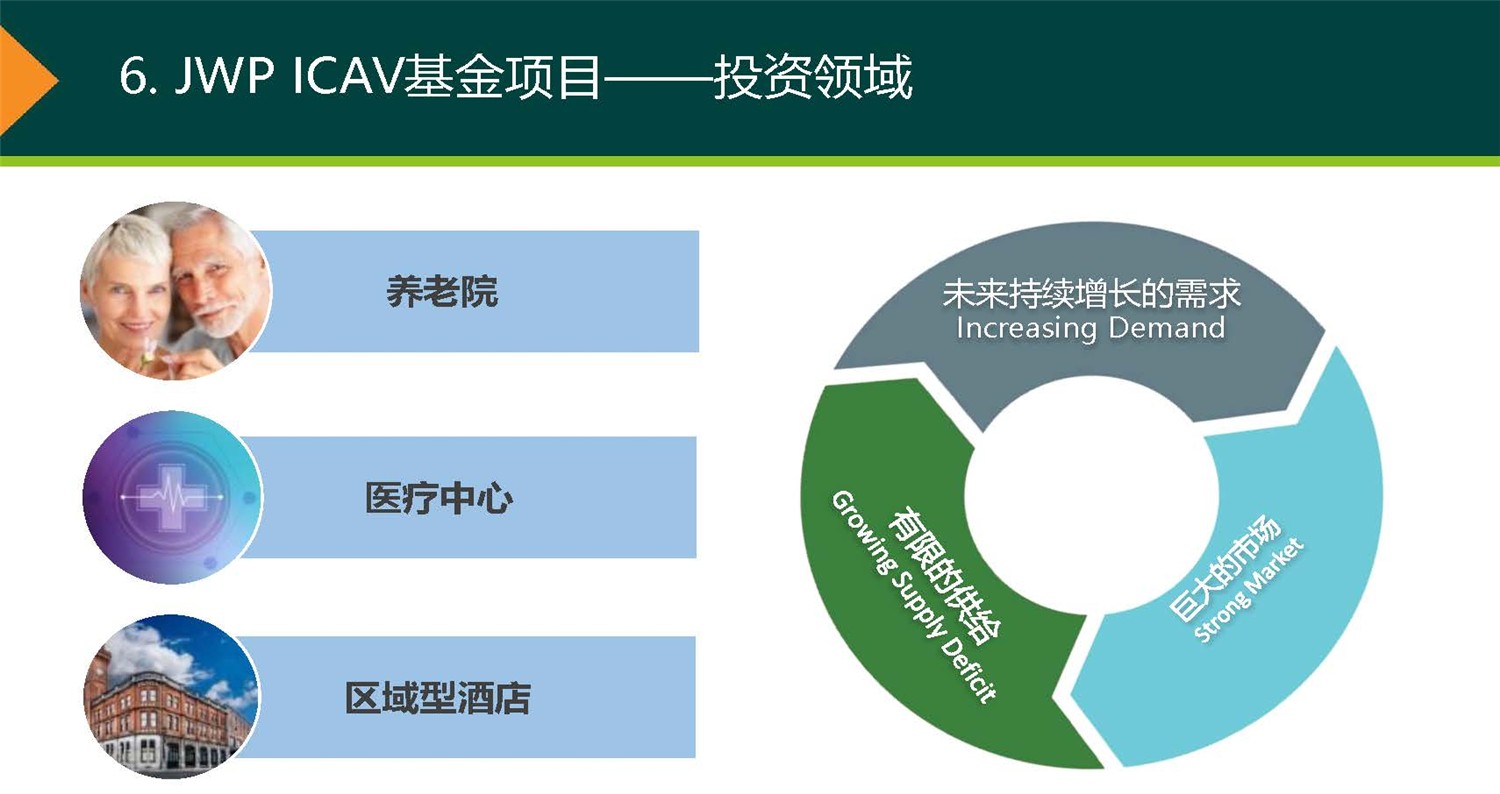 6. JWP ICAV基金项目——投资领域

养老院

医疗中心

区域型酒店

未来持续增长的需求
Increasing Demand

巨大的市场
Strong Market

有限的供给
Growing Supply Deficit